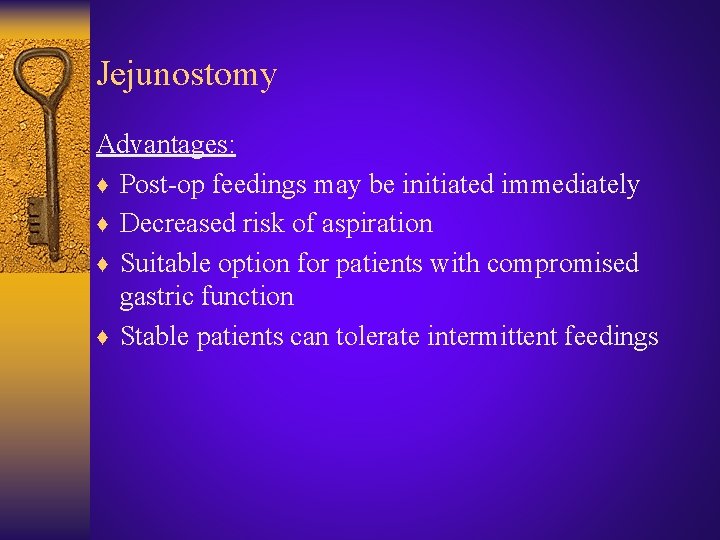 Jejunostomy

Advantages:

♦ Post-op feedings may be initiated immediately
♦ Decreased risk of aspiration
♦ Suitable option for patients with compromised gastric function
♦ Stable patients can tolerate intermittent feedings